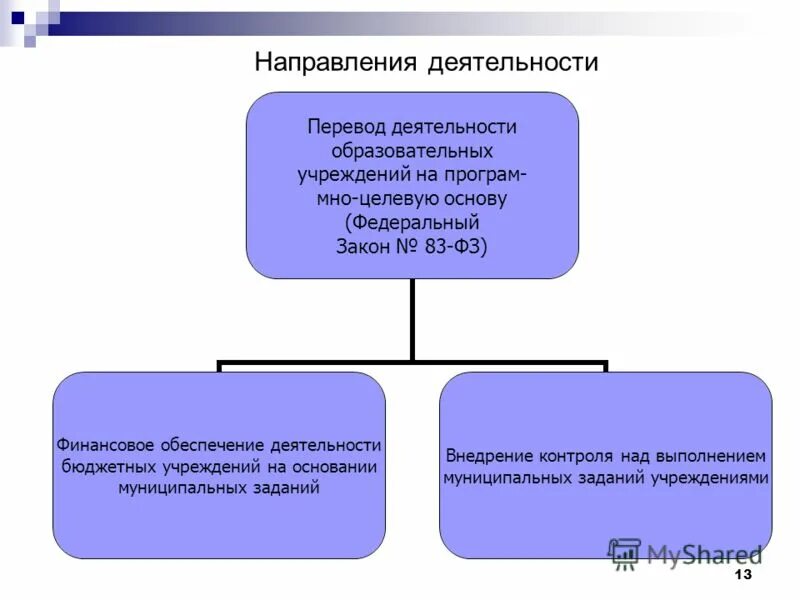 Направления деятельности

Перевод деятельности образовательных учреждений на программно-целевую основу (Федеральный Закон № 83-ФЗ)

Финансовое обеспечение деятельности бюджетных учреждений на основании муниципальных заданий

Внедрение контроля над выполнением муниципальных заданий учреждениями

MyShared

13